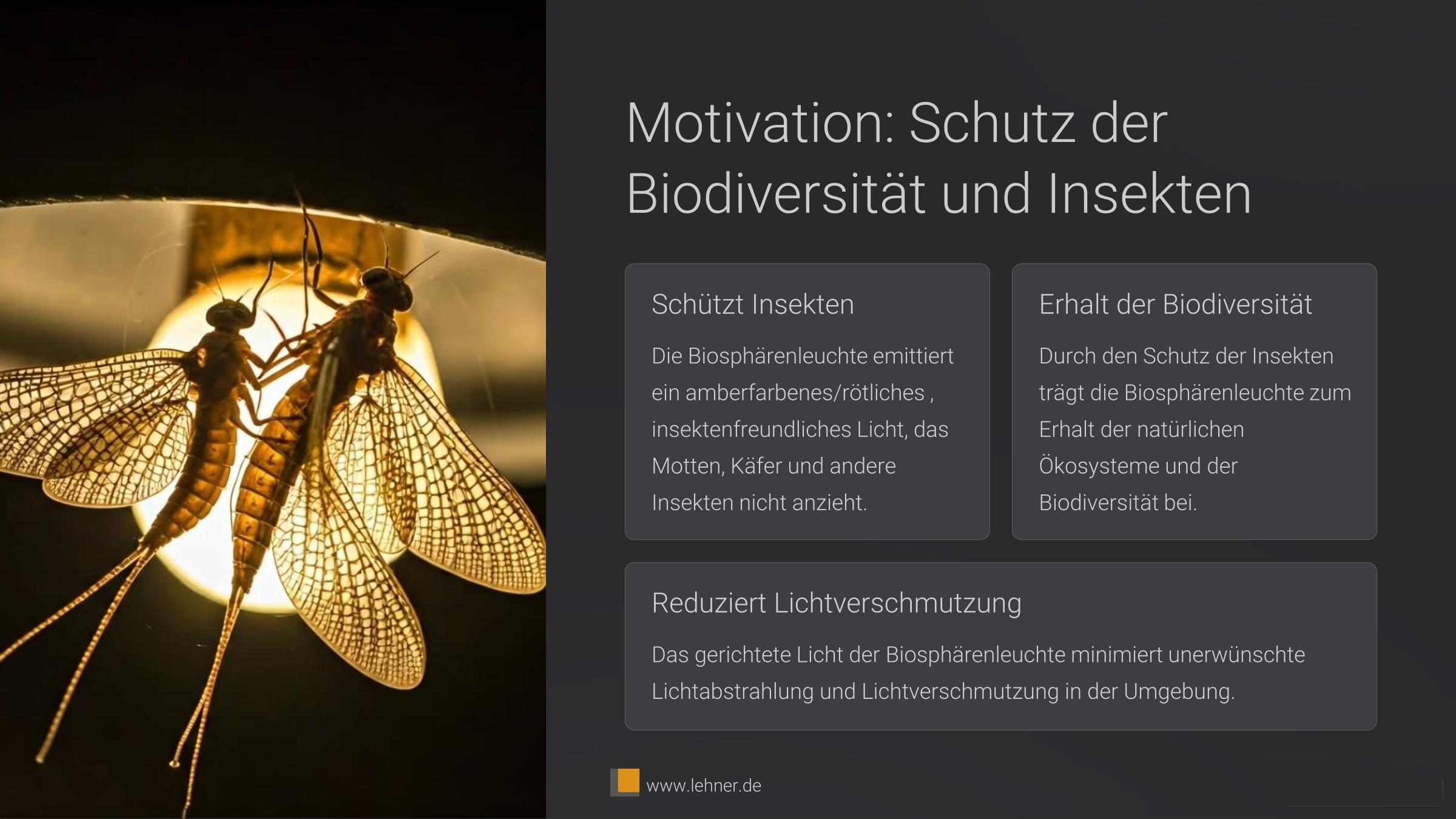 Motivation: Schutz der Biodiversität und Insekten

Schützt Insekten

Die Biosphärenleuchte emittiert ein amberfarbenes/rötliches , insektenfreundliches Licht, das Motten, Käfer und andere Insekten nicht anzieht.

Erhalt der Biodiversität

Durch den Schutz der Insekten trägt die Biosphärenleuchte zum Erhalt der natürlichen Ökosysteme und der Biodiversität bei.

Reduziert Lichtverschmutzung

Das gerichtete Licht der Biosphärenleuchte minimiert unerwünschte Lichtabstrahlung und Lichtverschmutzung in der Umgebung.

www.lehner.de